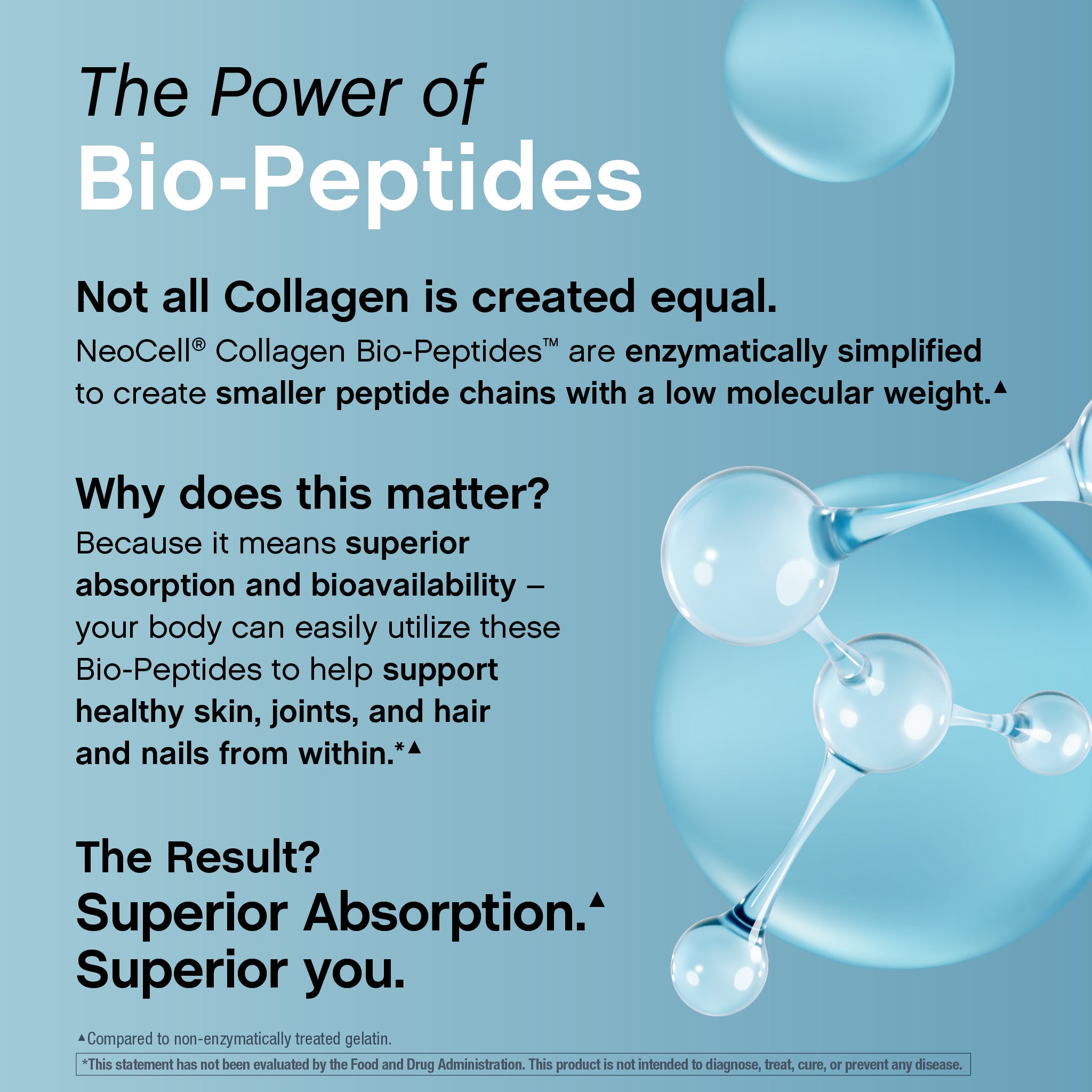 The Power of
Bio-Peptides

Not all Collagen is created equal.

NeoCell® Collagen Bio-Peptides™ are enzymatically simplified to create smaller peptide chains with a low molecular weight.▲

Why does this matter?

Because it means superior absorption and bioavailability – your body can easily utilize these Bio-Peptides to help support healthy skin, joints, and hair and nails from within.*▲

The Result?
Superior Absorption.▲
Superior you.

▲Compared to non-enzymatically treated gelatin.

*This statement has not been evaluated by the Food and Drug Administration. This product is not intended to diagnose, treat, cure, or prevent any disease.